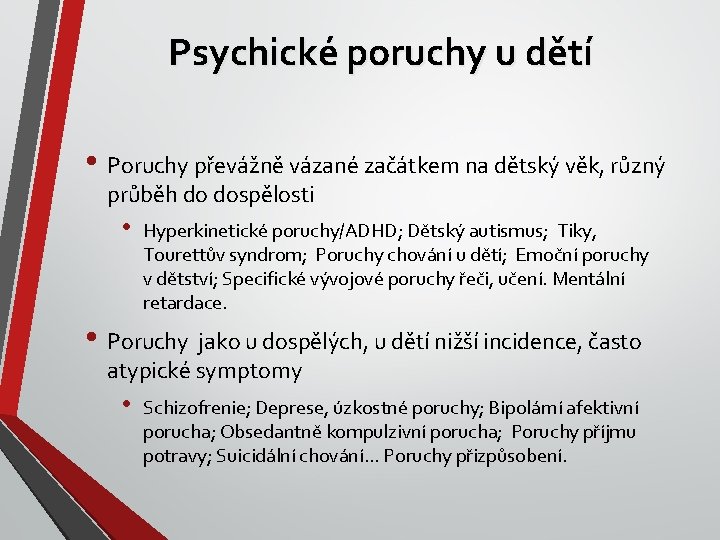 Psychické poruchy u dětí

• Poruchy převážně vázané začátkem na dětský věk, různý průběh do dospělosti

• Hyperkinetické poruchy/ADHD; Dětský autismus; Tiky, Tourettův syndrom; Poruchy chování u dětí; Emoční poruchy v dětství; Specifické vývojové poruchy řeči, učení. Mentální retardace.

• Poruchy jako u dospělých, u dětí nižší incidence, často atypické symptomy

• Schizofrenie; Deprese, úzkostné poruchy; Bipolární afektivní porucha; Obsedantně kompulzivní porucha; Poruchy příjmu potravy; Suicidální chování… Poruchy přizpůsobení.